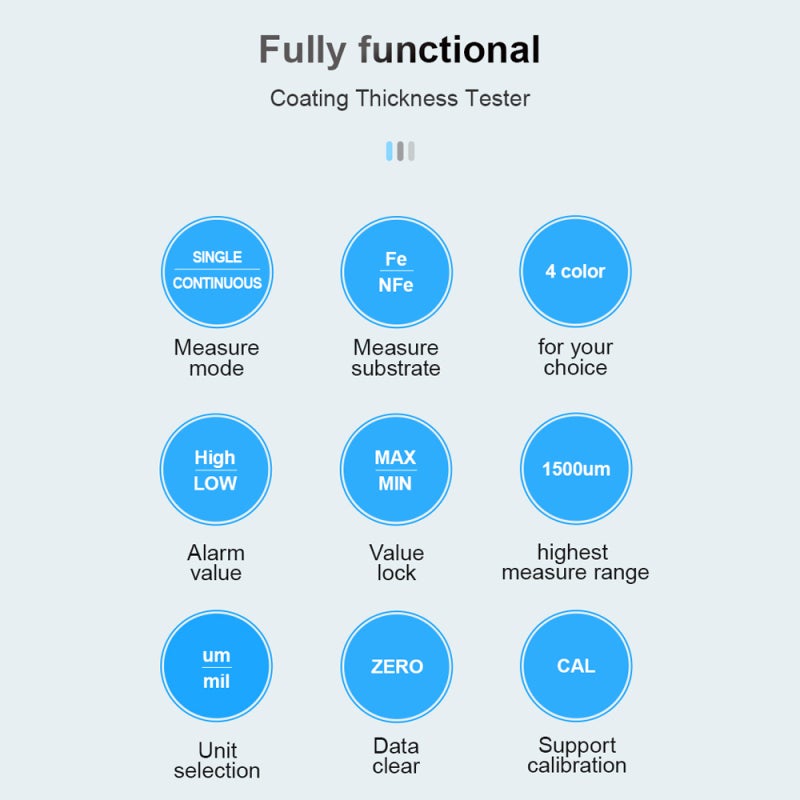 Fully functional

Coating Thickness Tester

SINGLE
CONTINUOUS

Measure mode

Fe
NFe

Measure substrate

4 color

for your choice

High
LOW

Alarm value

MAX
MIN

Value lock

1500um

highest measure range

um
mil

Unit selection

ZERO

Data clear

CAL

Support calibration